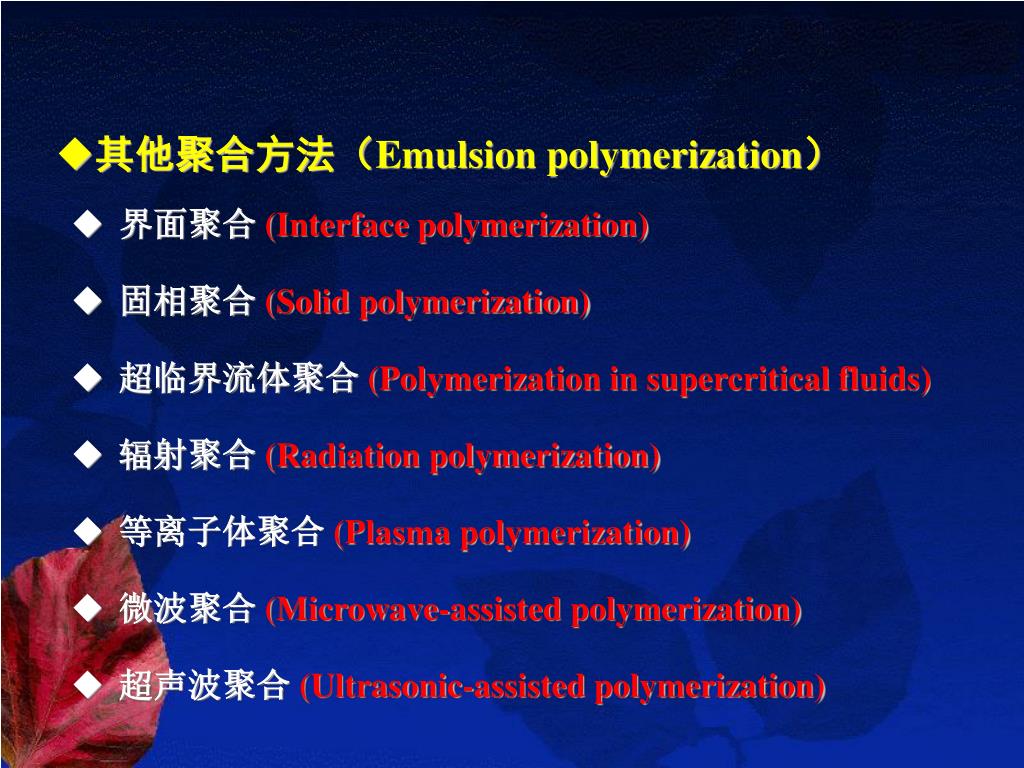 ◆其他聚合方法（Emulsion polymerization）

◆ 界面聚合 (Interface polymerization)

◆ 固相聚合 (Solid polymerization)

◆ 超临界流体聚合 (Polymerization in supercritical fluids)

◆ 辐射聚合 (Radiation polymerization)

◆ 等离子体聚合 (Plasma polymerization)

◆ 微波聚合 (Microwave-assisted polymerization)

◆ 超声波聚合 (Ultrasonic-assisted polymerization)